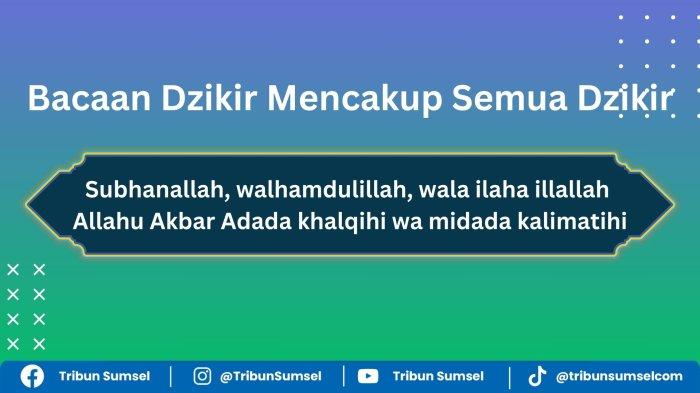 Bacaan Dzikir Mencakup Semua Dzikir

Subhanallah, walhamdulillah, wala ilaha illallah Allahu Akbar Adada khalqihi wa midada kalimatihi

Tribun Sumsel | @TribunSumsel | Tribun Sumsel | @tribunsumselcom